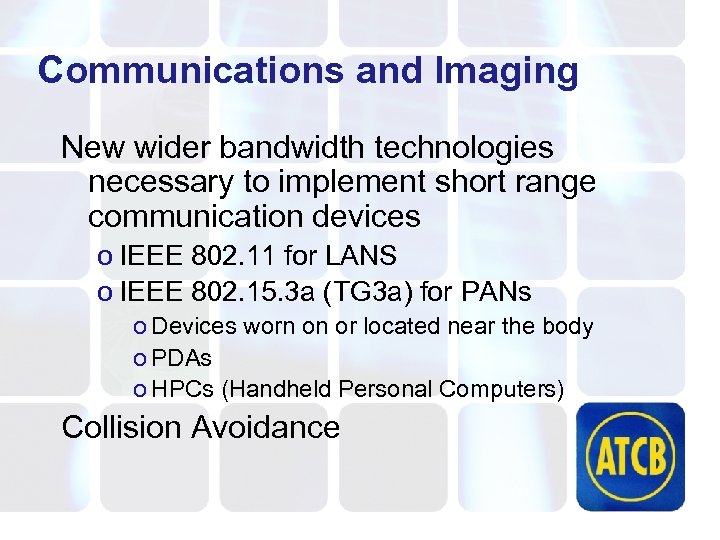 Communications and Imaging

New wider bandwidth technologies necessary to implement short range communication devices

o IEEE 802.11 for LANS
o IEEE 802.15.3a (TG3a) for PANs
o Devices worn on or located near the body
o PDAs
o HPCs (Handheld Personal Computers)

Collision Avoidance

ATCB